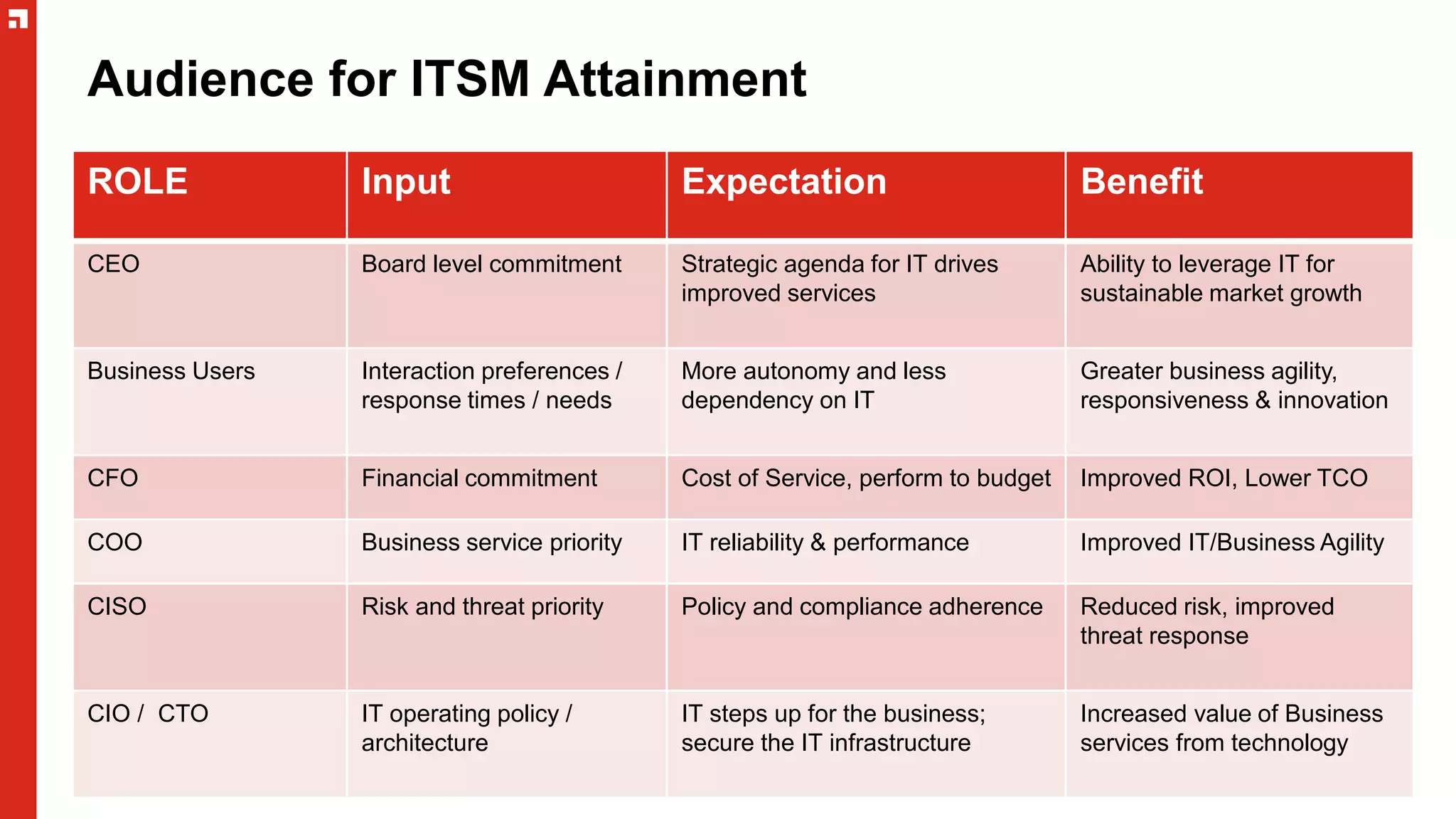 Audience for ITSM Attainment

| ROLE | Input | Expectation | Benefit |
|---|---|---|---|
| CEO | Board level commitment | Strategic agenda for IT drives improved services | Ability to leverage IT for sustainable market growth |
| Business Users | Interaction preferences / response times / needs | More autonomy and less dependency on IT | Greater business agility, responsiveness & innovation |
| CFO | Financial commitment | Cost of Service, perform to budget | Improved ROI, Lower TCO |
| COO | Business service priority | IT reliability & performance | Improved IT/Business Agility |
| CISO | Risk and threat priority | Policy and compliance adherence | Reduced risk, improved threat response |
| CIO / CTO | IT operating policy / architecture | IT steps up for the business; secure the IT infrastructure | Increased value of Business services from technology |